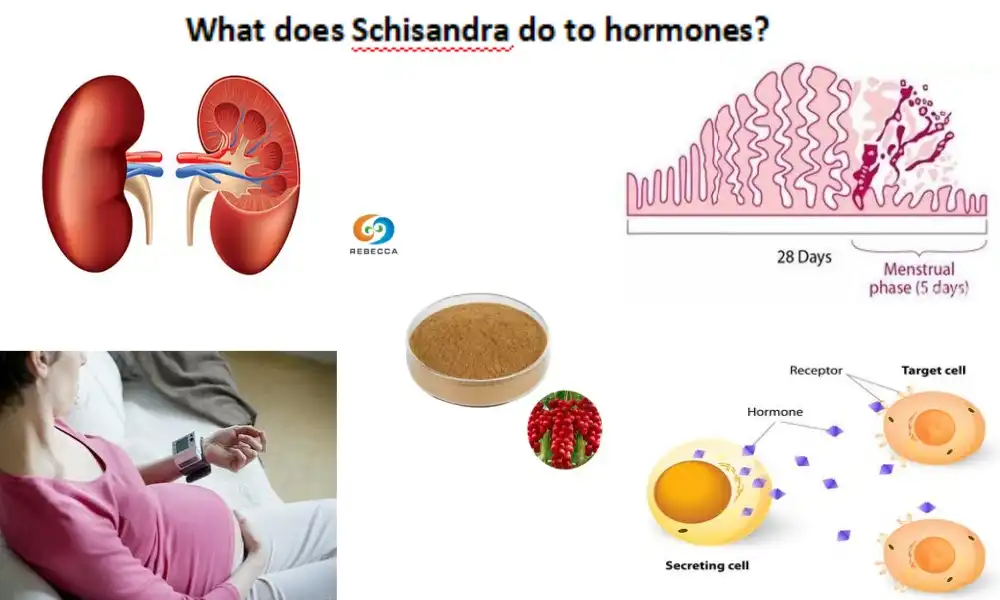 What does Schisandra do to hormones?

REBECCA

28 Days

Menstrual phase (5 days)

Receptor

Target cell

Hormone

Secreting cell